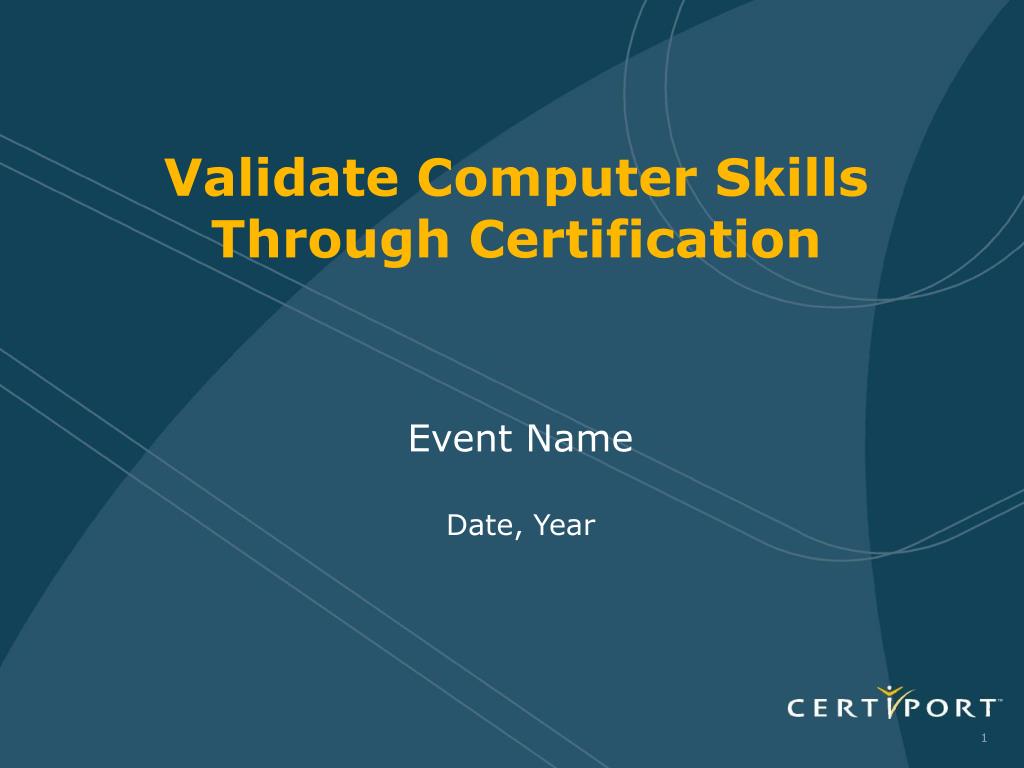 Validate Computer Skills Through Certification

Event Name

Date, Year

CERTIPORT™

1